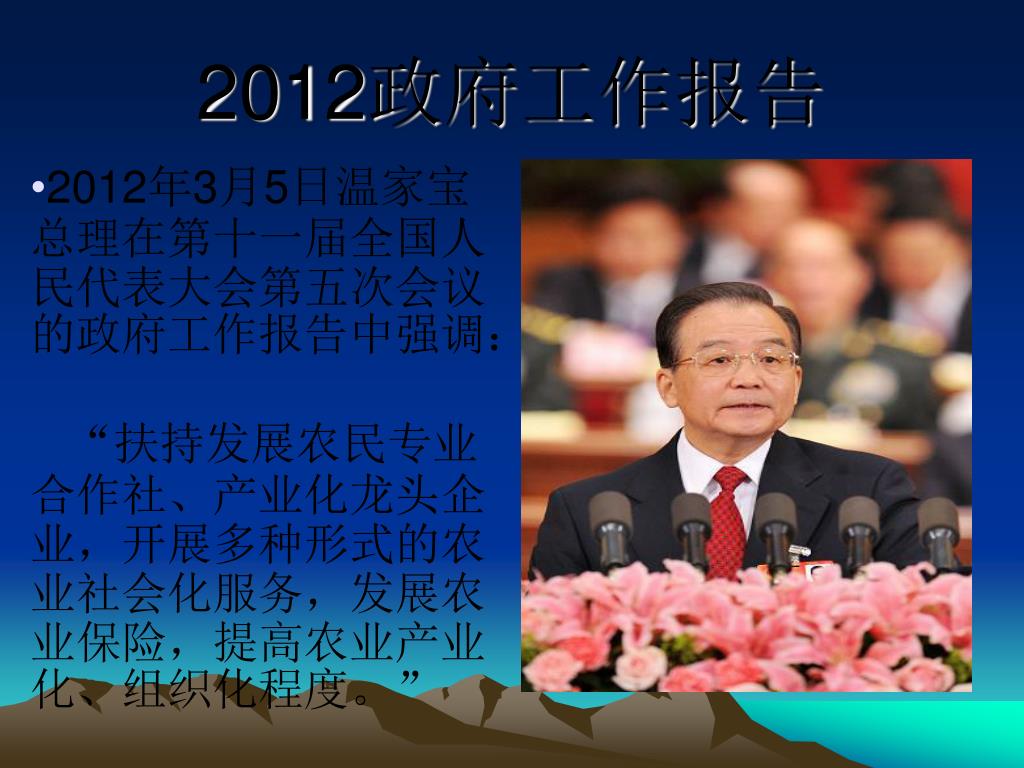 2012政府工作报告

•2012年3月5日温家宝总理在第十一届全国人民代表大会第五次会议的政府工作报告中强调：

“扶持发展农民专业合作社、产业化龙头企业，开展多种形式的农业社会化服务，发展农业保险，提高农业产业化、组织化程度。”